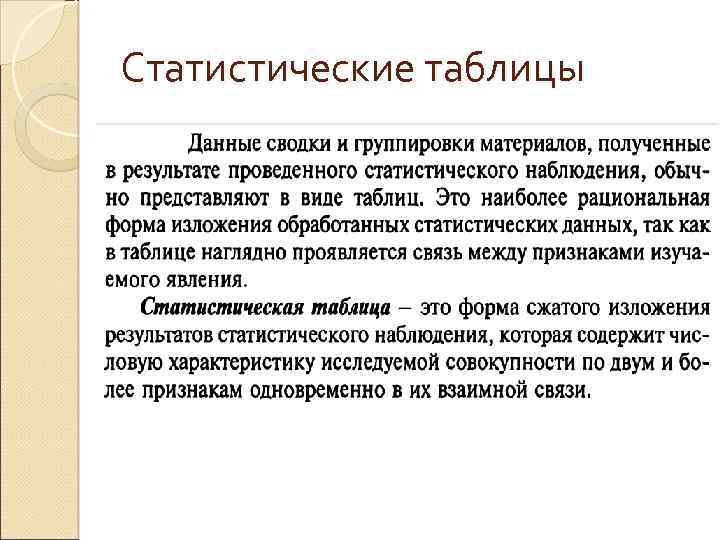 Статистические таблицы

Данные сводки и группировки материалов, полученные в результате проведенного статистического наблюдения, обычно представляют в виде таблиц. Это наиболее рациональная форма изложения обработанных статистических данных, так как в таблице наглядно проявляется связь между признаками изучаемого явления.

Статистическая таблица – это форма сжатого изложения результатов статистического наблюдения, которая содержит числовую характеристику исследуемой совокупности по двум и более признакам одновременно в их взаимной связи.